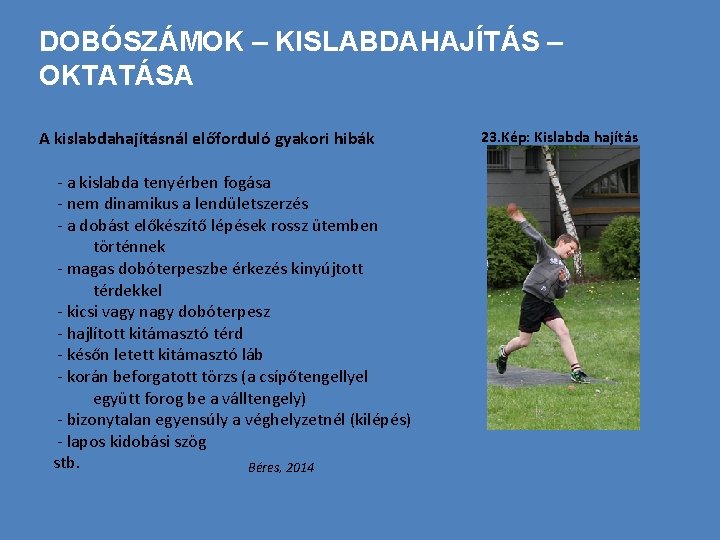 DOBÓSZÁMOK – KISLABDAHAJÍTÁS – OKTATÁSA

A kislabdahajításnál előforduló gyakori hibák

- a kislabda tenyérben fogása
- nem dinamikus a lendületszerzés
- a dobást előkészítő lépések rossz ütemben történnek
- magas dobóterpeszbe érkezés kinyújtott térdekkel
- kicsi vagy nagy dobóterpesz
- hajlított kitámasztó térd
- későn letett kitámasztó láb
- korán beforgatott törzs (a csípőtengellyel együtt forog be a válltengely)
- bizonytalan egyensúly a véghelyzetnél (kilépés)
- lapos kidobási szög
stb.

Béres, 2014

23.Kép: Kislabda hajítás